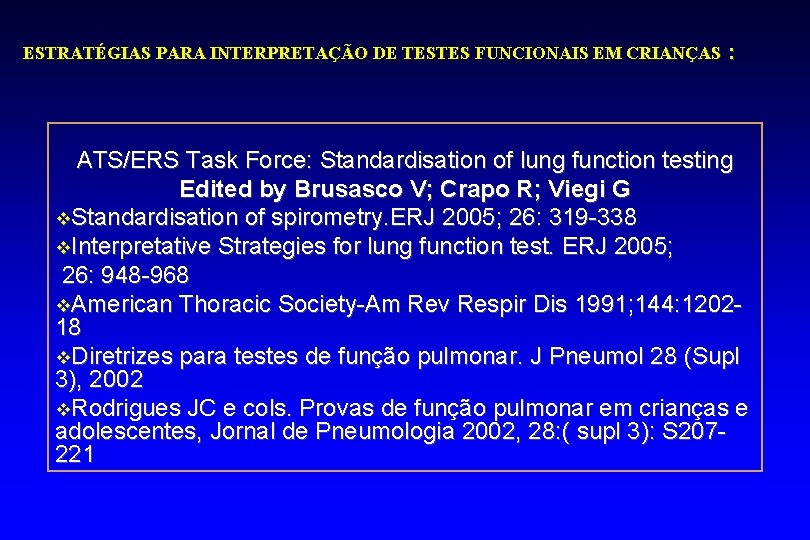 ESTRATÉGIAS PARA INTERPRETAÇÃO DE TESTES FUNCIONAIS EM CRIANÇAS :

ATS/ERS Task Force: Standardisation of lung function testing
Edited by Brusasco V; Crapo R; Viegi G

❖Standardisation of spirometry.ERJ 2005; 26: 319-338

❖Interpretative Strategies for lung function test. ERJ 2005; 26: 948-968

❖American Thoracic Society-Am Rev Respir Dis 1991;144:1202-18

❖Diretrizes para testes de função pulmonar. J Pneumol 28 (Supl 3), 2002

❖Rodrigues JC e cols. Provas de função pulmonar em crianças e adolescentes, Jornal de Pneumologia 2002, 28:( supl 3): S207-221